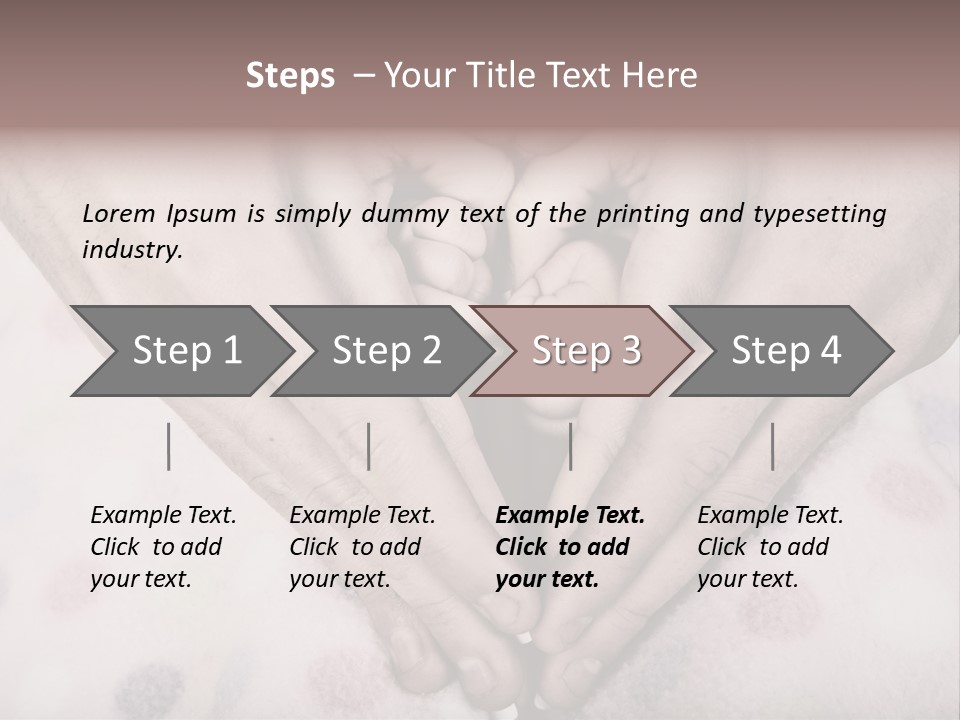 Steps – Your Title Text Here

Lorem Ipsum is simply dummy text of the printing and typesetting industry.

Step 1

Step 2

Step 3

Step 4

Example Text. Click to add your text.

Example Text. Click to add your text.

Example Text. Click to add your text.

Example Text. Click to add your text.